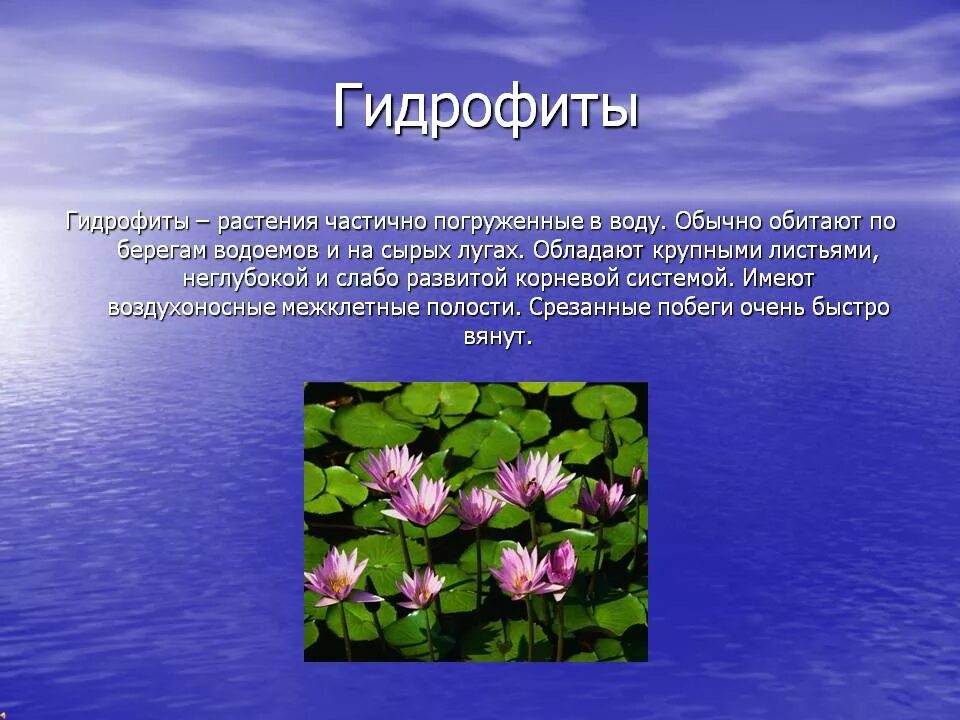 Гидрофиты

Гидрофиты – растения частично погруженные в воду. Обычно обитают по берегам водоемов и на сырых лугах. Обладают крупными листьями, неглубокой и слабо развитой корневой системой. Имеют воздухоносные межклетные полости. Срезанные побеги очень быстро вянут.